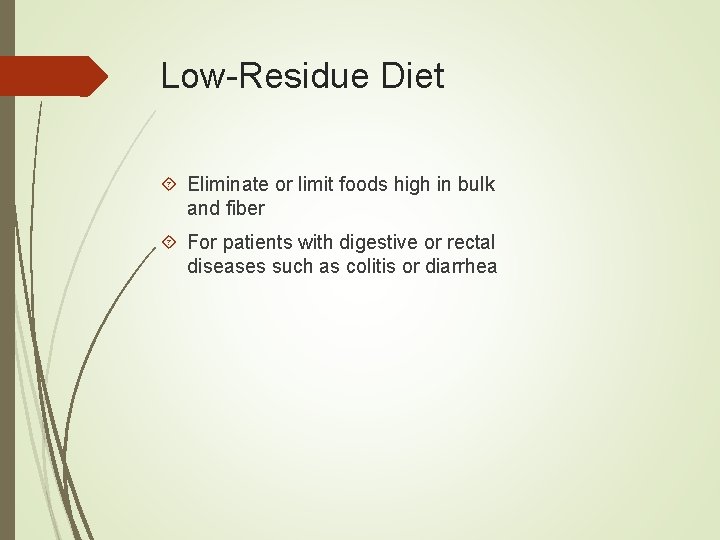 Low-Residue Diet

Eliminate or limit foods high in bulk and fiber

For patients with digestive or rectal diseases such as colitis or diarrhea